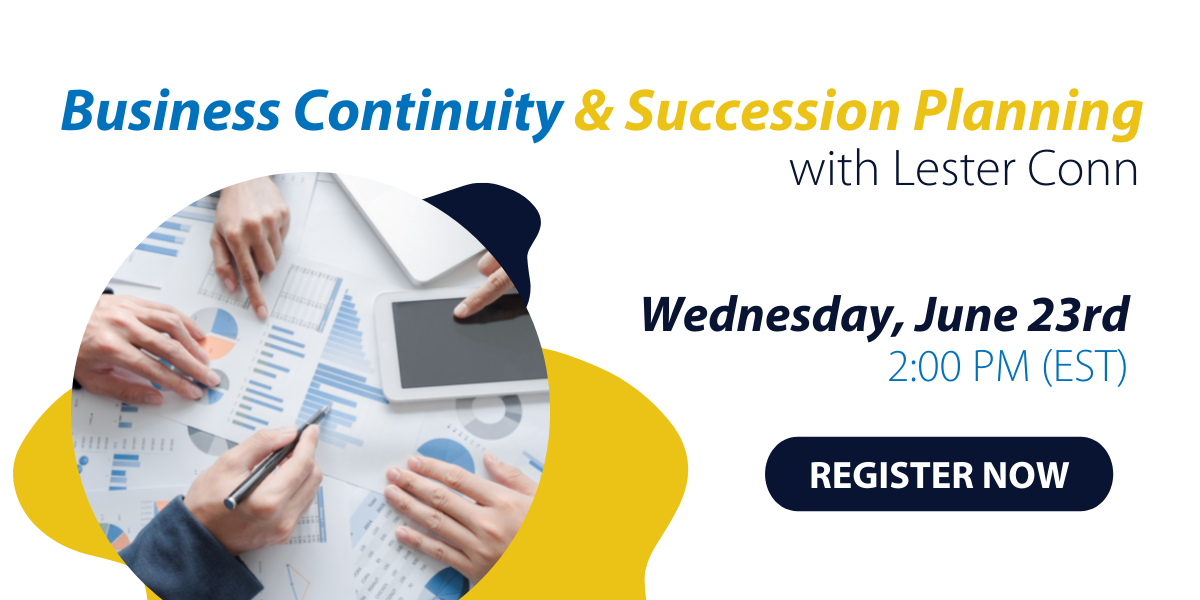 Business Continuity & Succession Planning
with Lester Conn

Wednesday, June 23rd
2:00 PM (EST)

REGISTER NOW